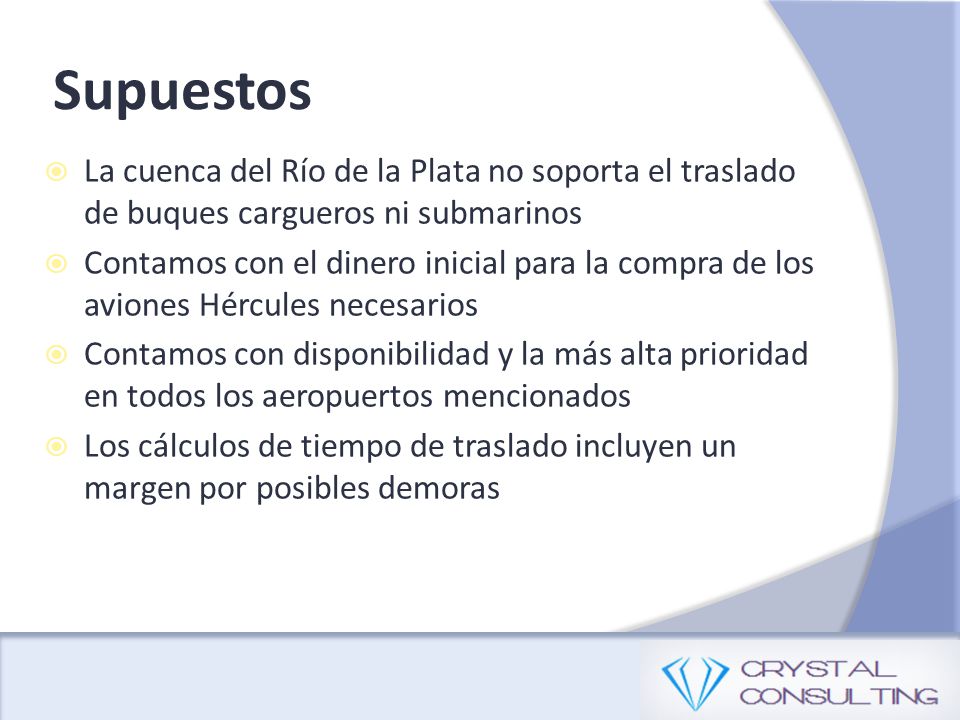 Supuestos

La cuenca del Río de la Plata no soporta el traslado de buques cargueros ni submarinos

Contamos con el dinero inicial para la compra de los aviones Hércules necesarios

Contamos con disponibilidad y la más alta prioridad en todos los aeropuertos mencionados

Los cálculos de tiempo de traslado incluyen un margen por posibles demoras

CRYSTAL CONSULTING